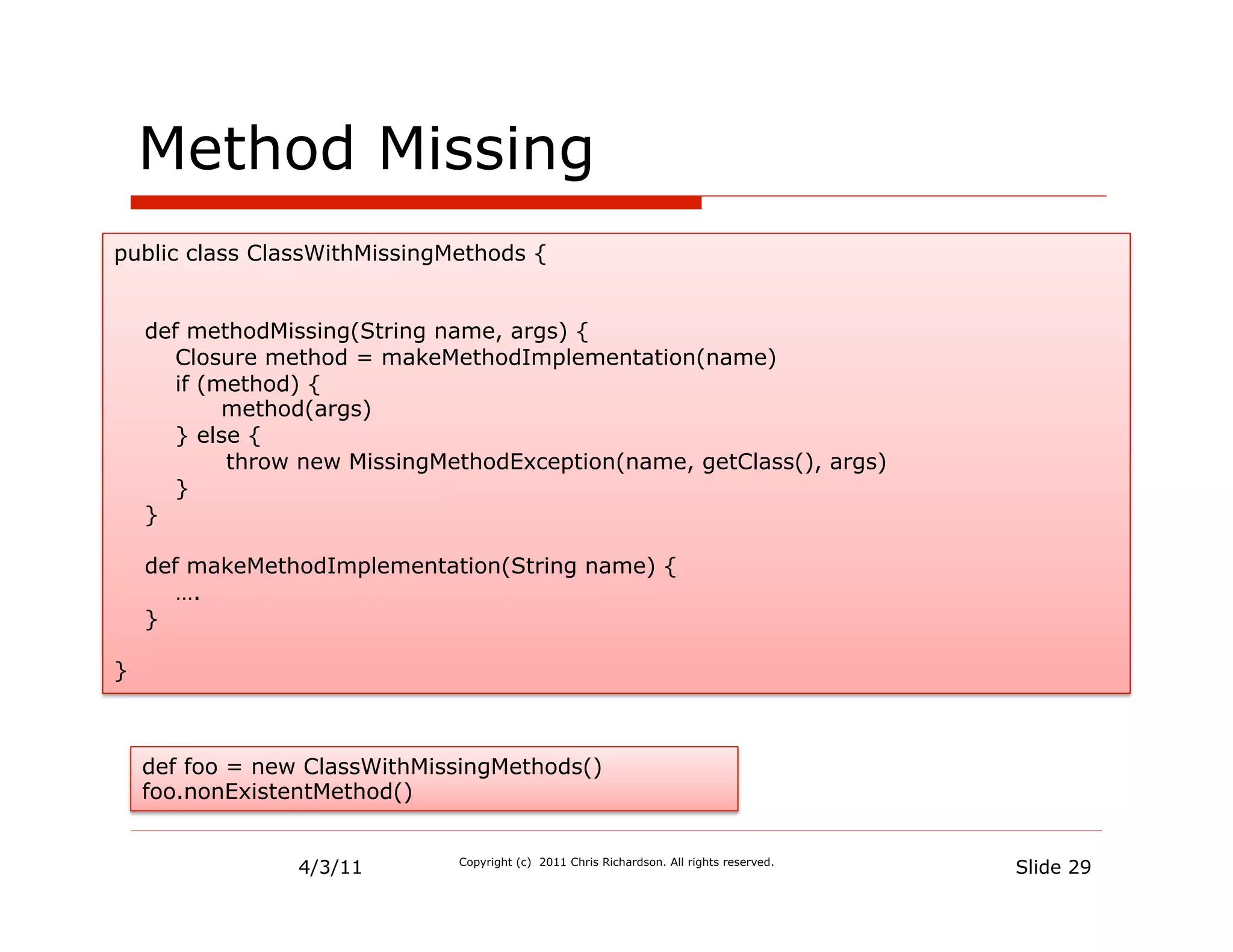 Method Missing

public class ClassWithMissingMethods {

    def methodMissing(String name, args) {
        Closure method = makeMethodImplementation(name)
        if (method) {
            method(args)
        } else {
            throw new MissingMethodException(name, getClass(), args)
        }
    }

    def makeMethodImplementation(String name) {
        ….
    }

}

def foo = new ClassWithMissingMethods()
foo.nonExistentMethod()

4/3/11

Copyright (c) 2011 Chris Richardson. All rights reserved.

Slide 29